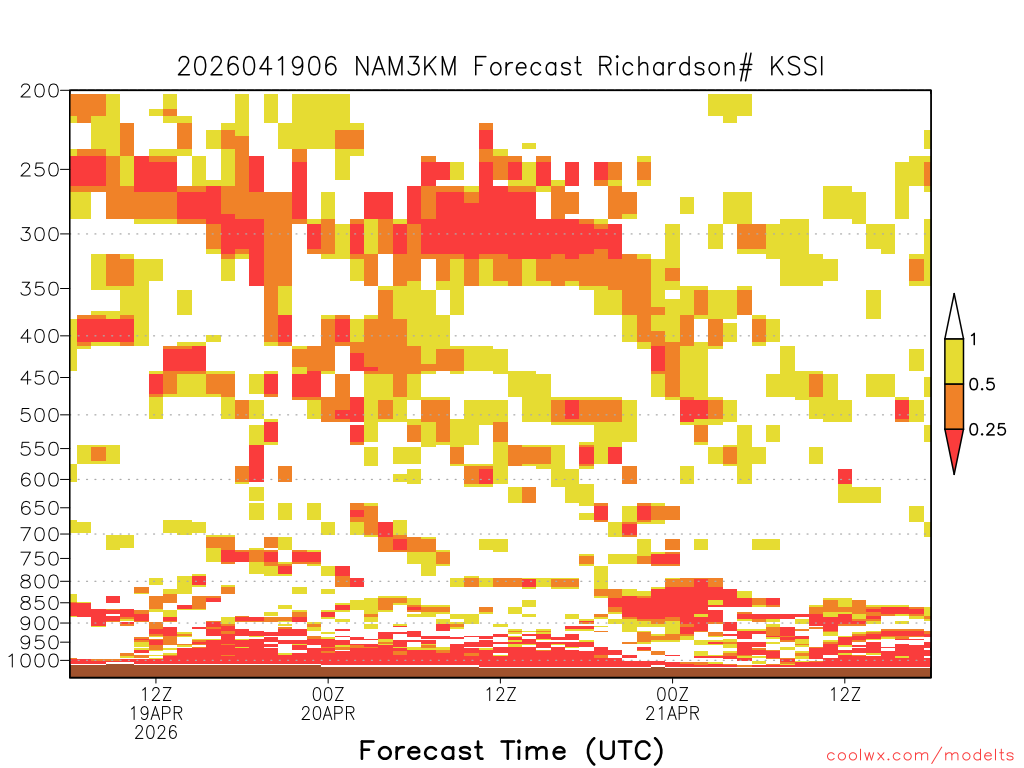 2026041906 NAM3KM Forecast Richardson# KSSI

200
250
300
350
400
450
500
550
600
650
700
750
800
850
900
950
1000

1
0.5
0.25

12Z
19APR
2026
00Z
20APR
12Z
00Z
21APR
12Z

Forecast Time (UTC)

coolwx.com/modelts